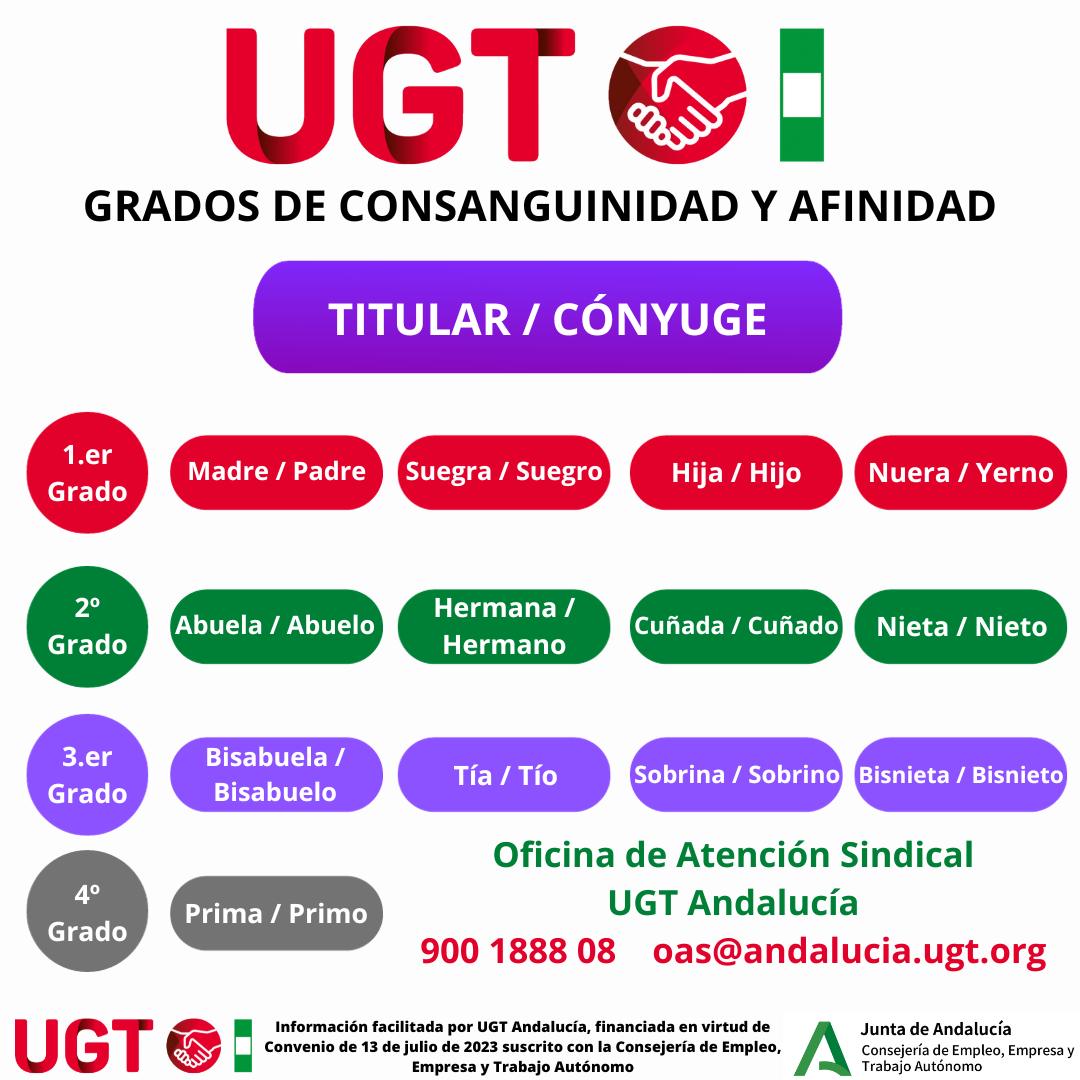 UGT

GRADOS DE CONSANGUINIDAD Y AFINIDAD

TITULAR / CÓNYUGE

1.er Grado
Madre / Padre
Suegra / Suegro
Hija / Hijo
Nuera / Yerno

2º Grado
Abuela / Abuelo
Hermana / Hermano
Cuñada / Cuñado
Nieta / Nieto

3.er Grado
Bisabuela / Bisabuelo
Tía / Tío
Sobrina / Sobrino
Bisnieta / Bisnieto

4º Grado
Prima / Primo

Oficina de Atención Sindical
UGT Andalucía
900 1888 08 oas@andalucia.ugt.org

UGT

Información facilitada por UGT Andalucía, financiada en virtud de Convenio de 13 de julio de 2023 suscrito con la Consejería de Empleo, Empresa y Trabajo Autónomo

Junta de Andalucía
Consejería de Empleo, Empresa y Trabajo Autónomo